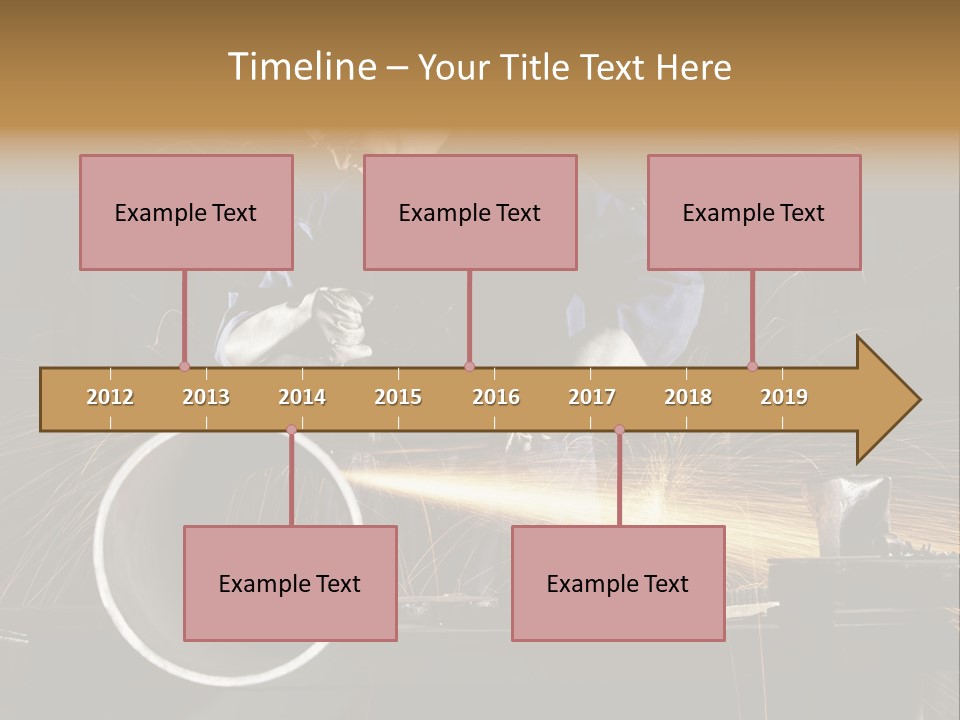 Timeline – Your Title Text Here

Example Text

Example Text

Example Text

2012 2013 2014 2015 2016 2017 2018 2019

Example Text

Example Text